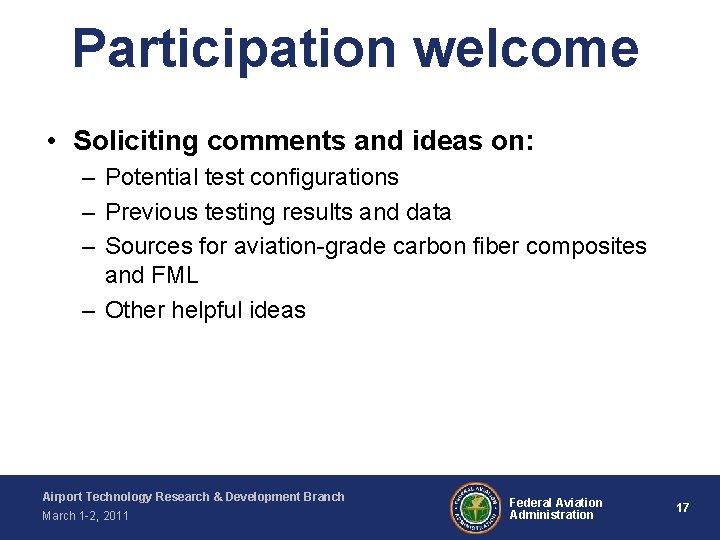 Participation welcome

• Soliciting comments and ideas on:
– Potential test configurations
– Previous testing results and data
– Sources for aviation-grade carbon fiber composites and FML
– Other helpful ideas

Airport Technology Research & Development Branch
March 1-2, 2011

FEDERAL AVIATION ADMINISTRATION

Federal Aviation Administration

17